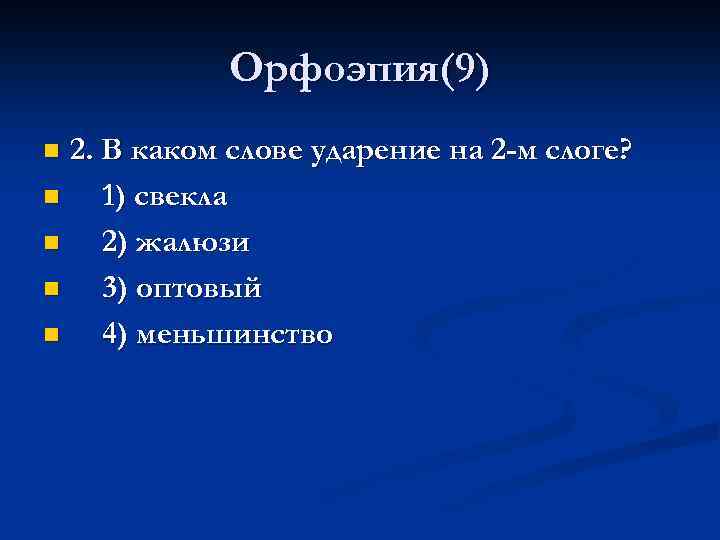 Орфоэпия(9)

2. В каком слове ударение на 2-м слоге?
1) свекла
2) жалюзи
3) оптовый
4) меньшинство